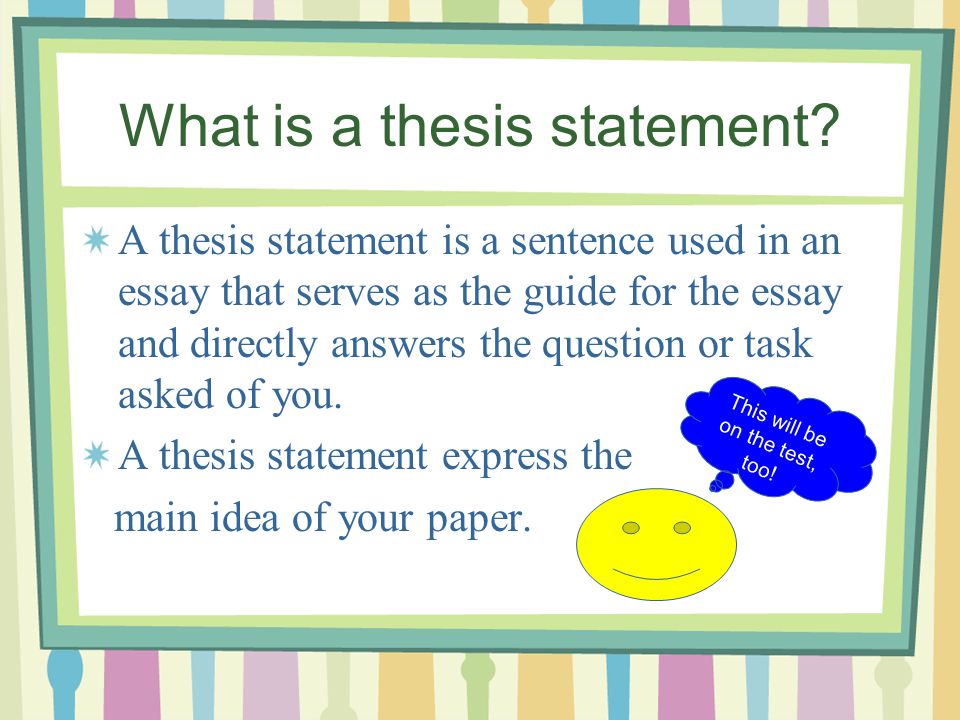 What is a thesis statement?

A thesis statement is a sentence used in an essay that serves as the guide for the essay and directly answers the question or task asked of you.

A thesis statement express the main idea of your paper.

This will be on the test, too!